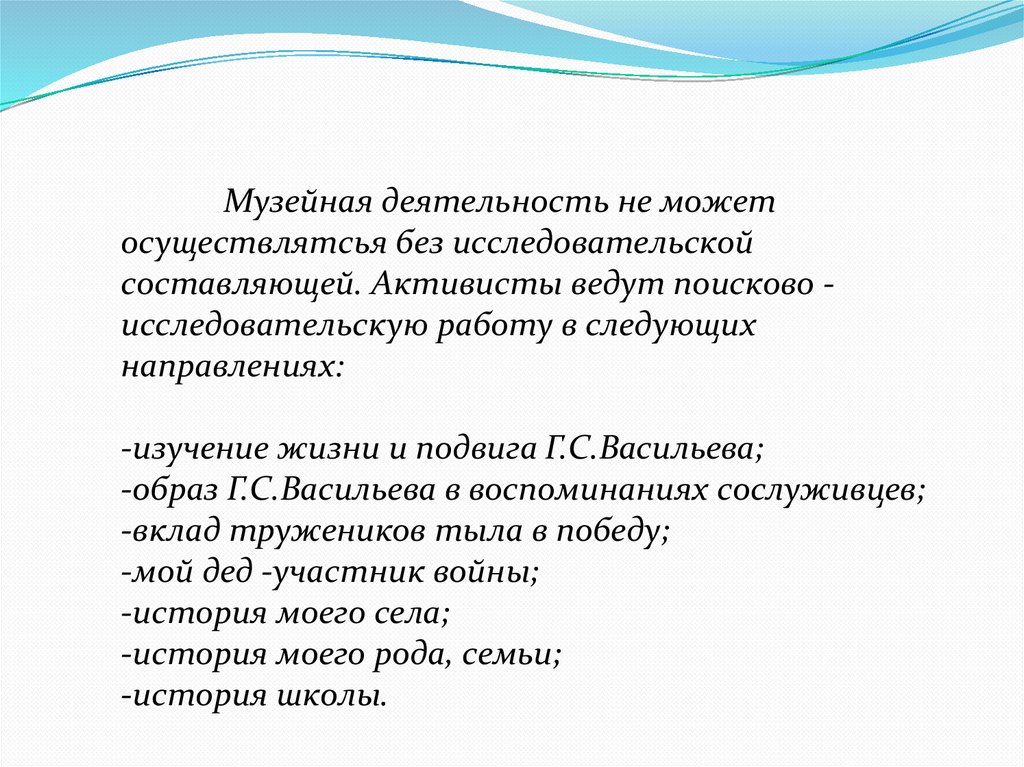 Музейная деятельность не может осуществлятсья без исследовательской составляющей. Активисты ведут поисково - исследовательскую работу в следующих направлениях:

-изучение жизни и подвига Г.С.Васильева;
-образ Г.С.Васильева в воспоминаниях сослуживцев;
-вклад тружеников тыла в победу;
-мой дед -участник войны;
-история моего села;
-история моего рода, семьи;
-история школы.